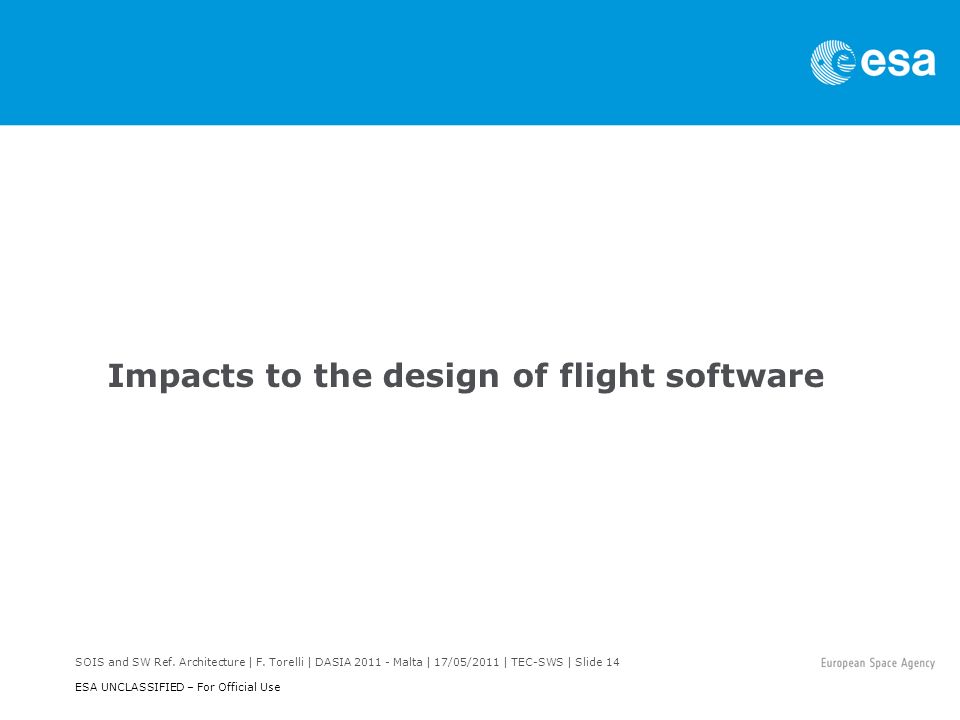 esa

Impacts to the design of flight software

SOIS and SW Ref. Architecture | F. Torelli | DASIA 2011 - Malta | 17/05/2011 | TEC-SWS | Slide 14

European Space Agency

ESA UNCLASSIFIED – For Official Use